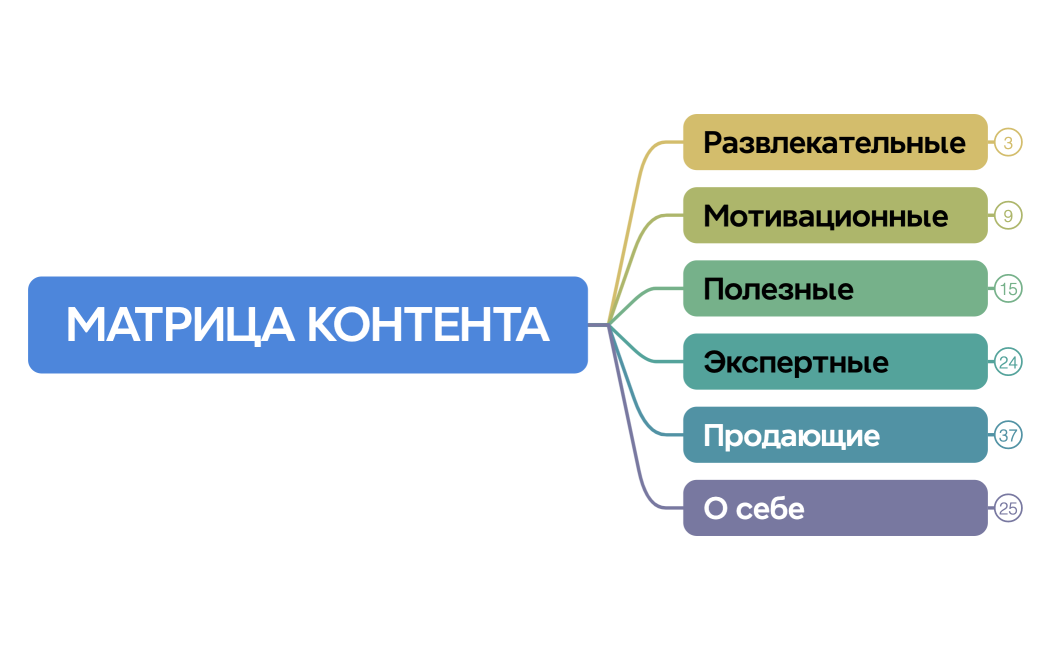 МАТРИЦА КОНТЕНТА

Развлекательные 3

Мотивационные 9

Полезные 15

Экспертные 24

Продающие 37

О себе 25